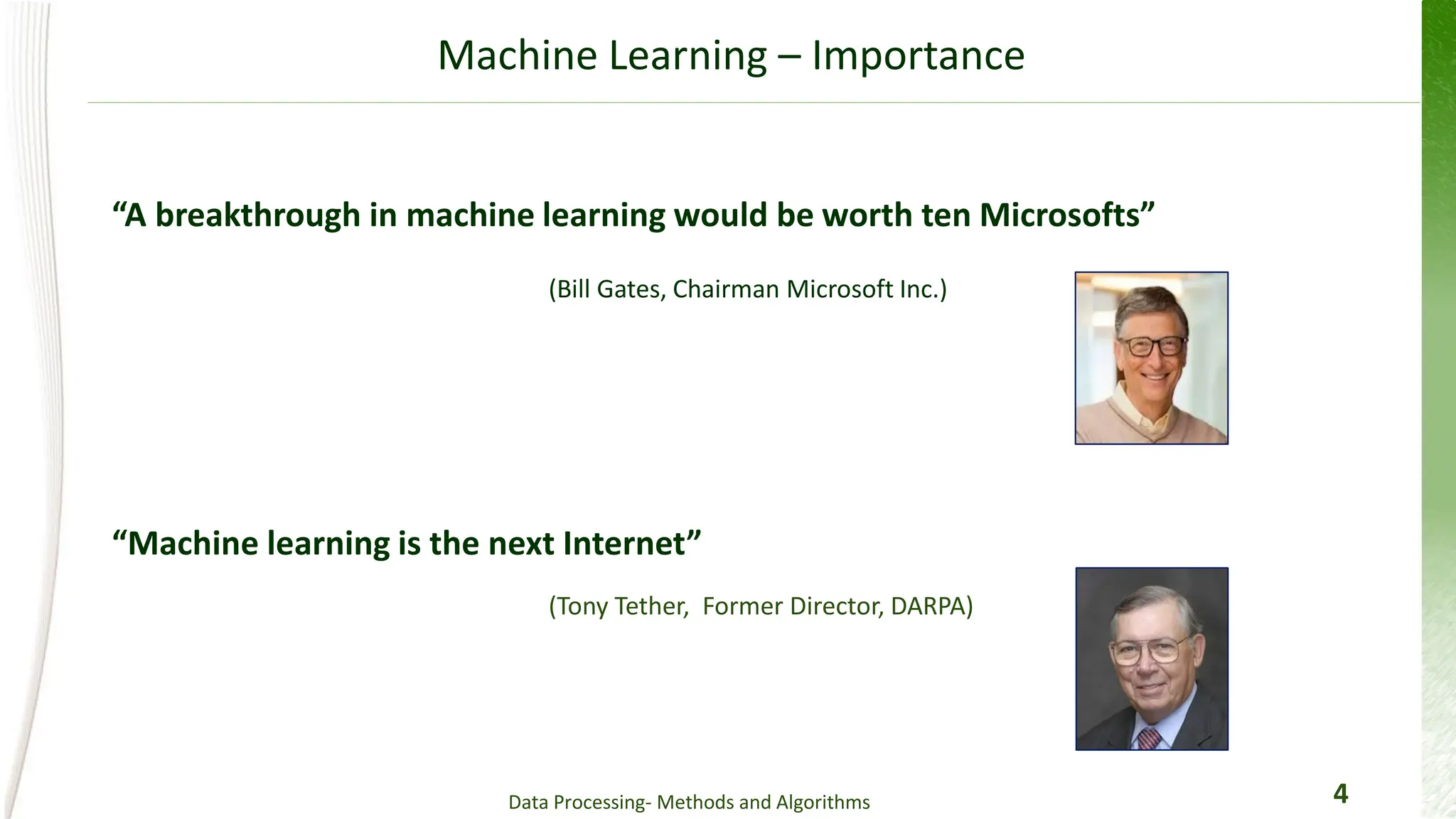 Machine Learning – Importance

“A breakthrough in machine learning would be worth ten Microsofts”

(Bill Gates, Chairman Microsoft Inc.)

“Machine learning is the next Internet”

(Tony Tether, Former Director, DARPA)

Data Processing- Methods and Algorithms

4